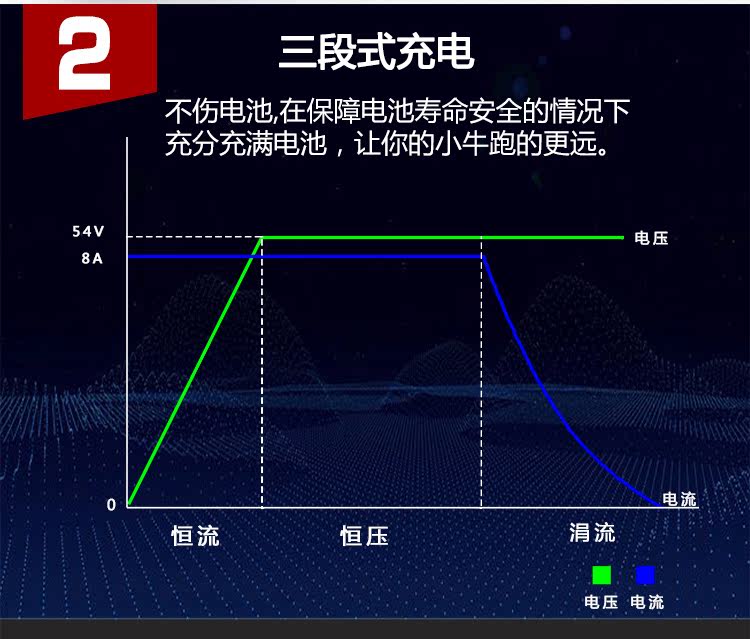 2

三段式充电

不伤电池,在保障电池寿命安全的情况下充分充满电池，让你的小牛跑的更远。

54V
8A
0

电压
电流

恒流
恒压
涓流

电压 电流